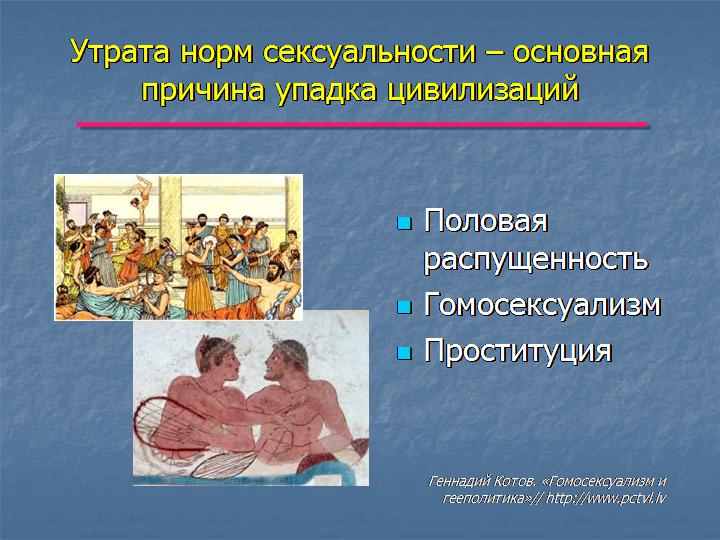 Утрата норм сексуальности – основная причина упадка цивилизаций

Половая распущенность

Гомосексуализм

Проституция

Геннадий Котов. «Гомосексуализм и геополитика»// http://www.pctvl.lv